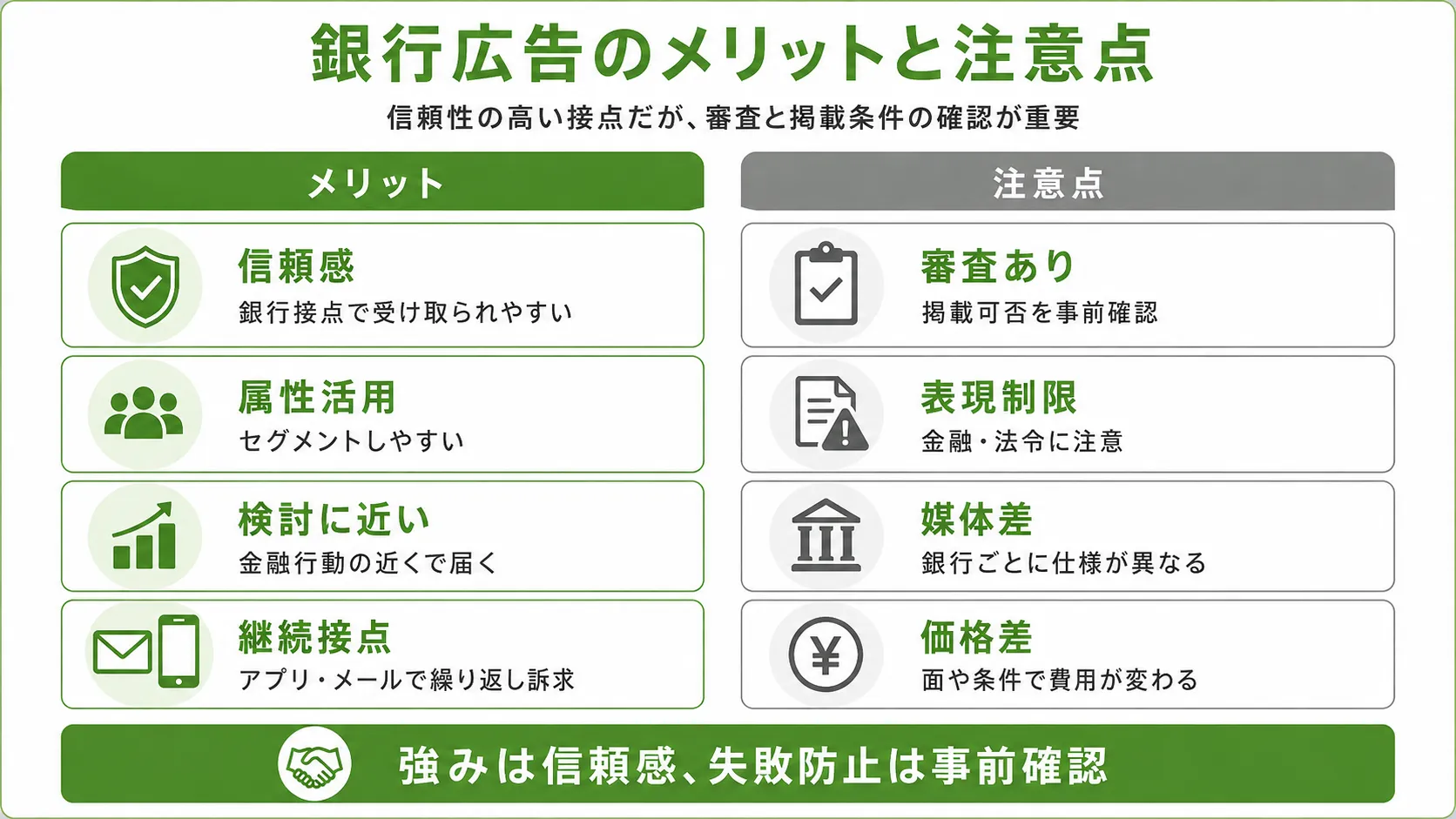 銀行広告のメリットと注意点

信頼性の高い接点だが、審査と掲載条件の確認が重要

メリット

信頼感
銀行接点で受け取られやすい

属性活用
セグメントしやすい

検討に近い
金融行動の近くで届く

継続接点
アプリ・メールで繰り返し訴求

注意点

審査あり
掲載可否を事前確認

表現制限
金融・法令に注意

媒体差
銀行ごとに仕様が異なる

価格差
面や条件で費用が変わる

強みは信頼感、失敗防止は事前確認